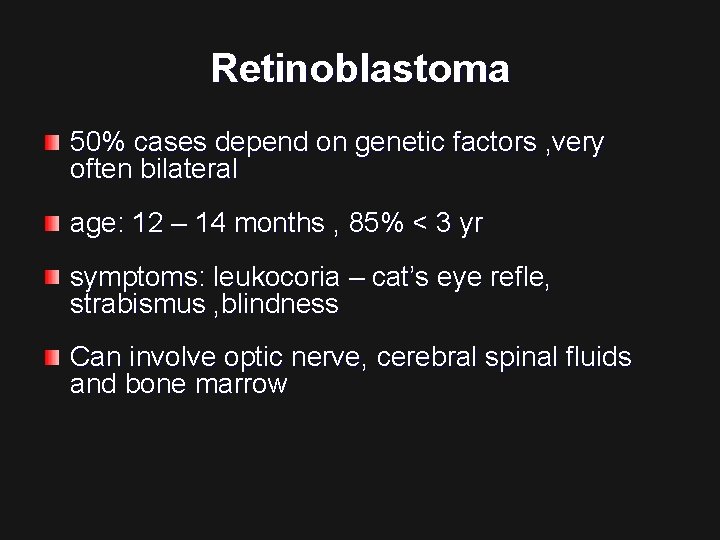 Retinoblastoma

50% cases depend on genetic factors ,very often bilateral

age: 12 – 14 months , 85% < 3 yr

symptoms: leukocoria – cat's eye refle, strabismus ,blindness

Can involve optic nerve, cerebral spinal fluids and bone marrow